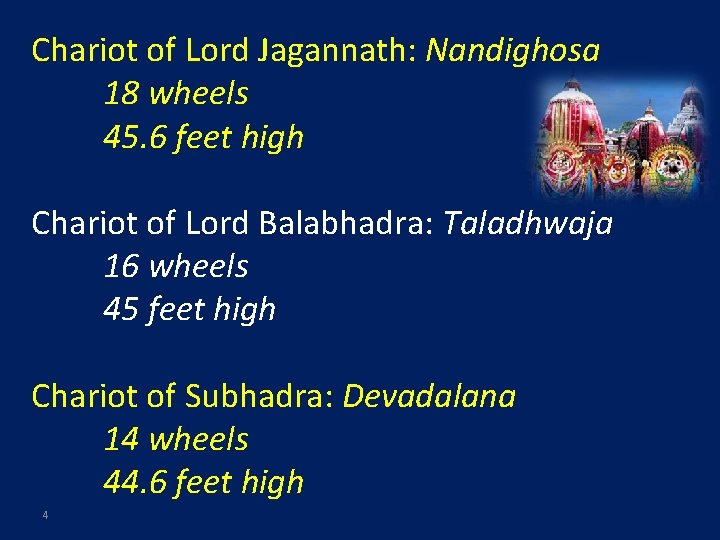 Chariot of Lord Jagannath: Nandighosa
18 wheels
45.6 feet high

Chariot of Lord Balabhadra: Taladhwaja
16 wheels
45 feet high

Chariot of Subhadra: Devadalana
14 wheels
44.6 feet high

4